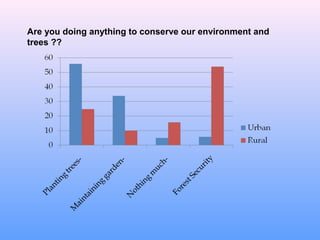 Are you doing anything to conserve our environment and trees ??

60
50
40
30
20
10
0

Planting trees-
Maintaining garden-
Nothing much-
Forest Security

Urban
Rural